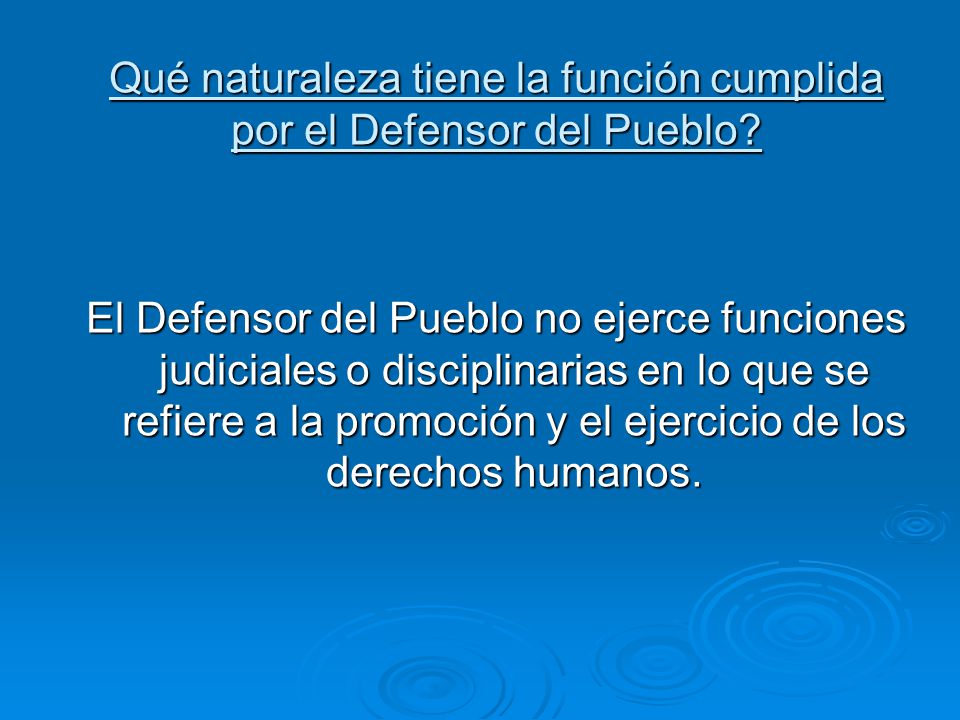 Qué naturaleza tiene la función cumplida por el Defensor del Pueblo?

El Defensor del Pueblo no ejerce funciones judiciales o disciplinarias en lo que se refiere a la promoción y el ejercicio de los derechos humanos.